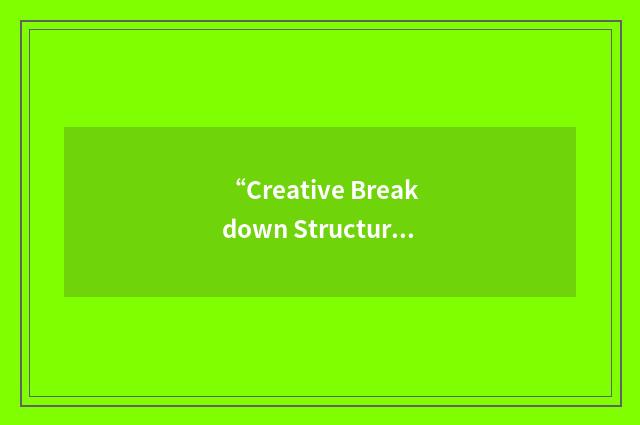 “Creative Break down Structur…